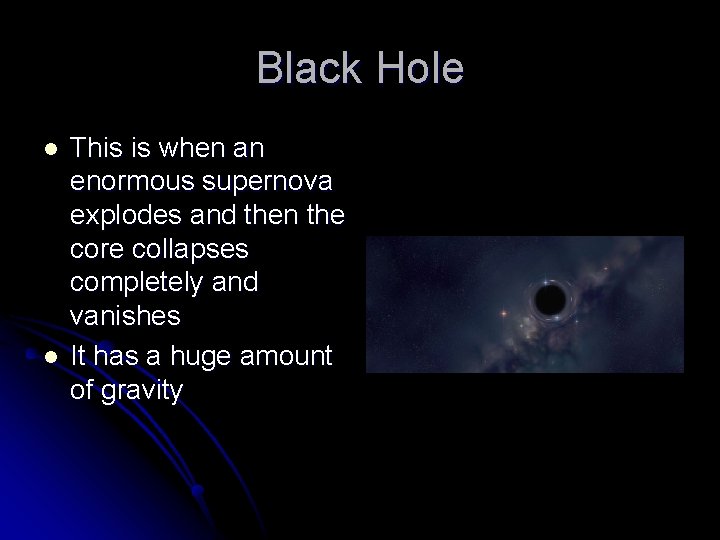 Black Hole

- This is when an enormous supernova explodes and then the core collapses completely and vanishes
- It has a huge amount of gravity